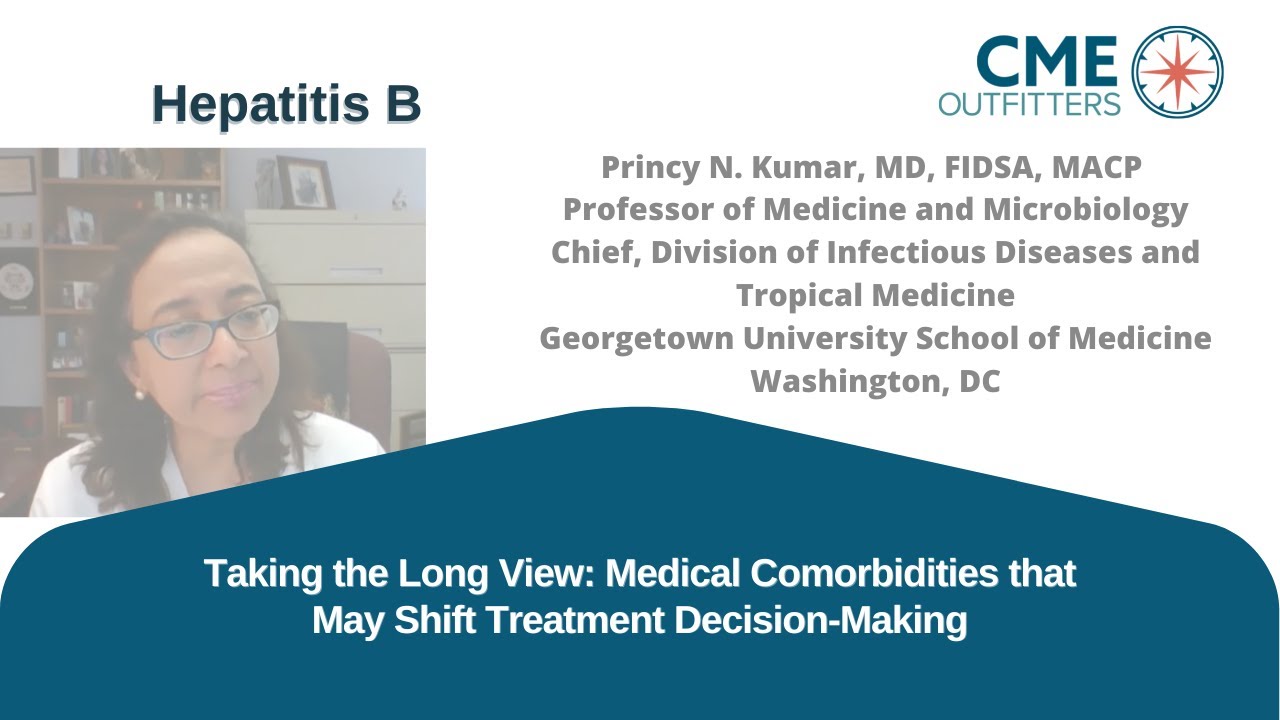 Hepatitis B

CME OUTFITTERS

Princy N. Kumar, MD, FIDSA, MACP
Professor of Medicine and Microbiology
Chief, Division of Infectious Diseases and Tropical Medicine
Georgetown University School of Medicine
Washington, DC

Taking the Long View: Medical Comorbidities that May Shift Treatment Decision-Making